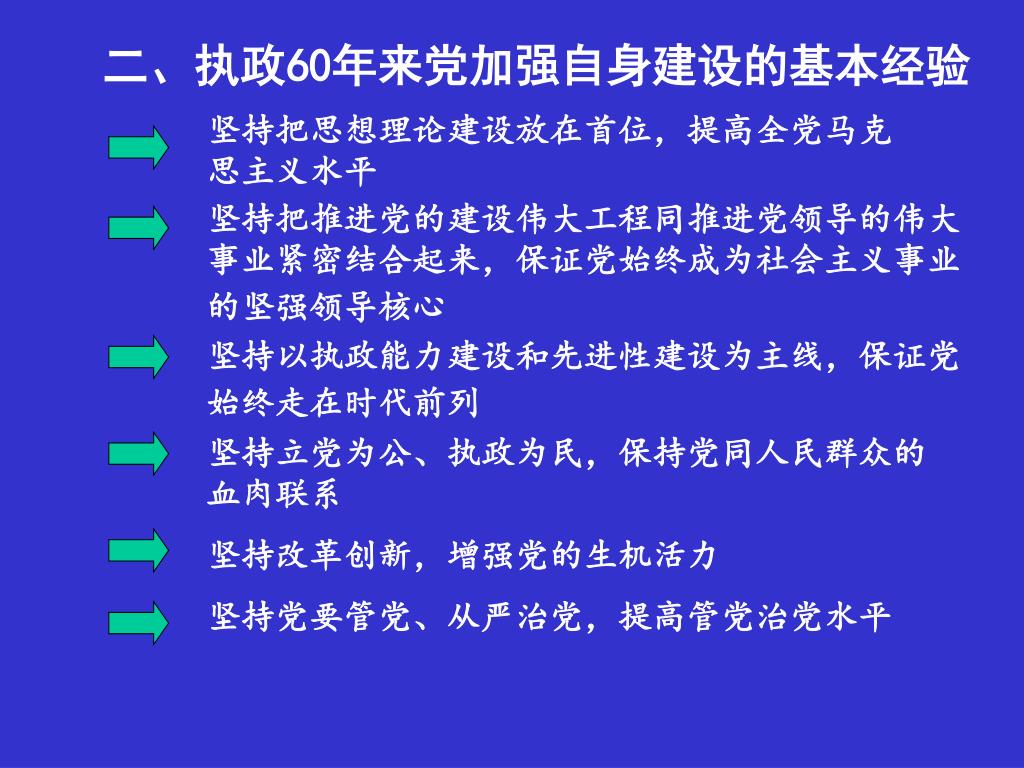 二、执政60年来党加强自身建设的基本经验

坚持把思想理论建设放在首位，提高全党马克思主义水平

坚持把推进党的建设伟大工程同推进党领导的伟大事业紧密结合起来，保证党始终成为社会主义事业的坚强领导核心

坚持以执政能力建设和先进性建设为主线，保证党始终走在时代前列

坚持立党为公、执政为民，保持党同人民群众的血肉联系

坚持改革创新，增强党的生机活力

坚持党要管党、从严治党，提高管党治党水平